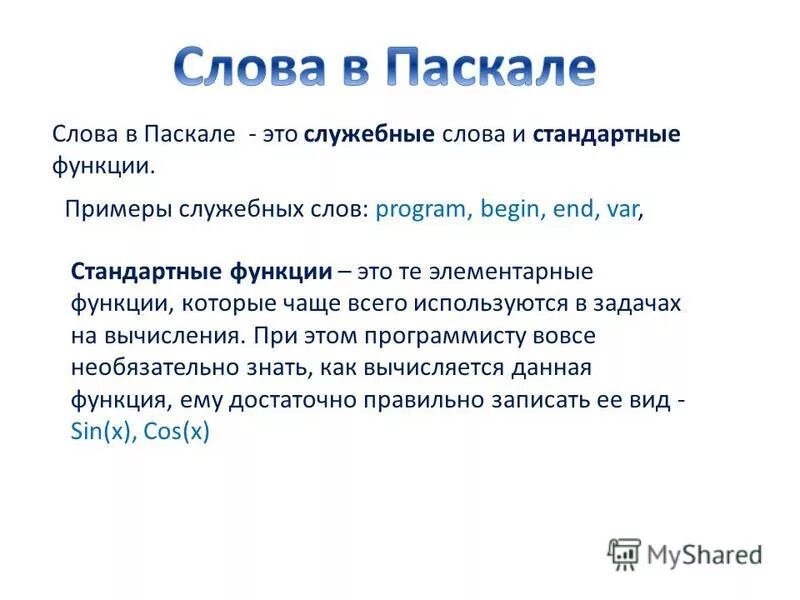 Слова в Паскале

Слова в Паскале - это служебные слова и стандартные функции.

Примеры служебных слов: program, begin, end, var,

Стандартные функции – это те элементарные функции, которые чаще всего используются в задачах на вычисления. При этом программисту вовсе необязательно знать, как вычисляется данная функция, ему достаточно правильно записать ее вид - Sin(x), Cos(x)

MyShared